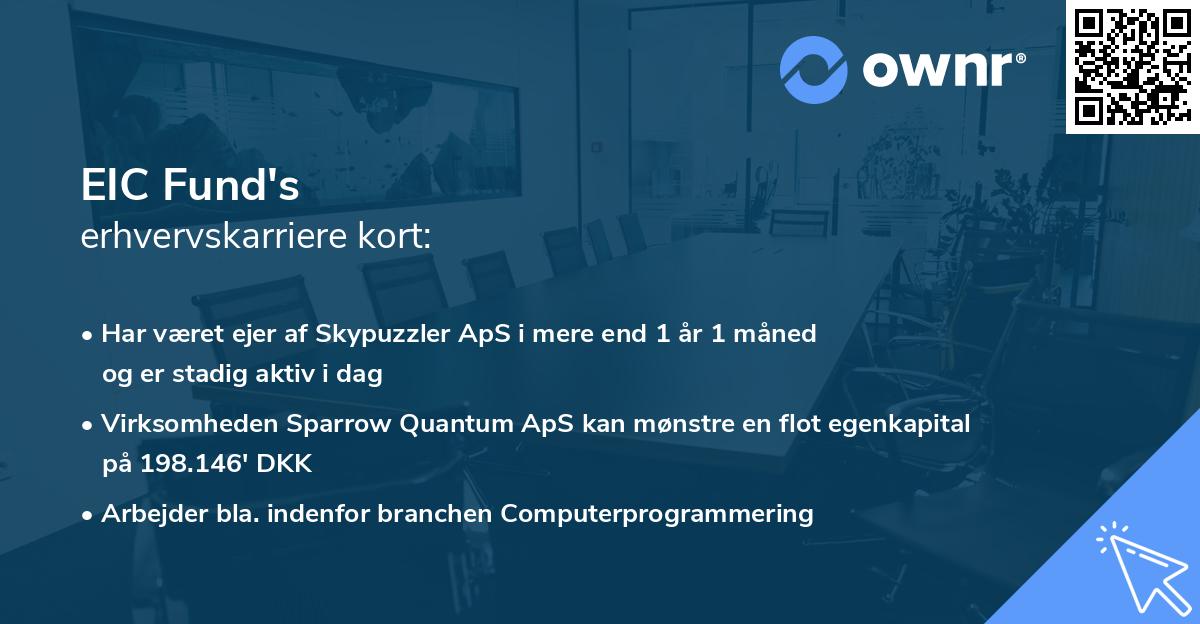 ownr®

EIC Fund's
erhvervskarriere kort:

• Har været ejer af Skypuzzler ApS i mere end 1 år 1 måned og er stadig aktiv i dag

• Virksomheden Sparrow Quantum ApS kan mønstre en flot egenkapital på 198.146' DKK

• Arbejder bla. indenfor branchen Computerprogrammering